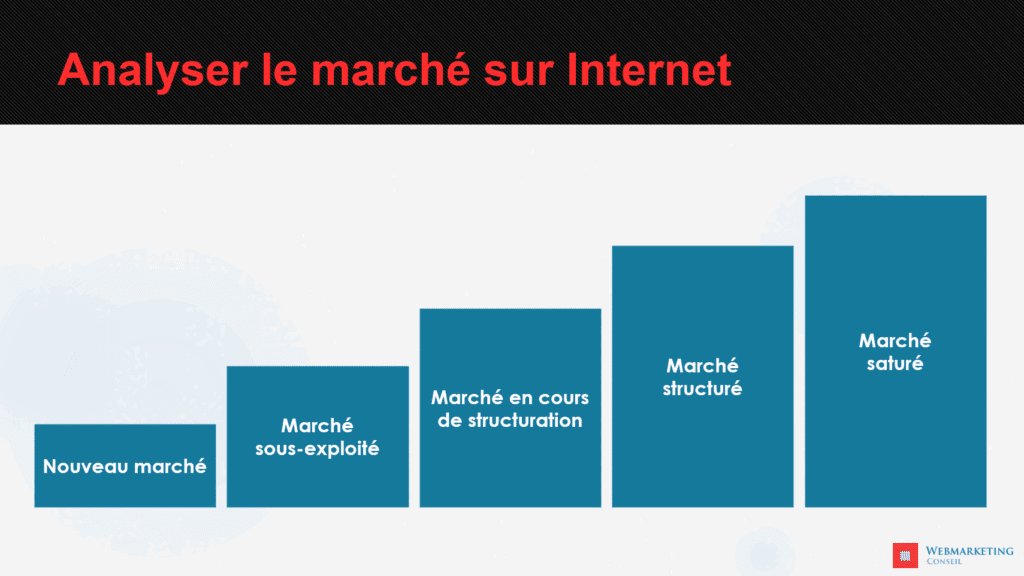 Analyser le marché sur Internet

Nouveau marché

Marché sous-exploité

Marché en cours de structuration

Marché structuré

Marché saturé

WEBMARKETING CONSEIL